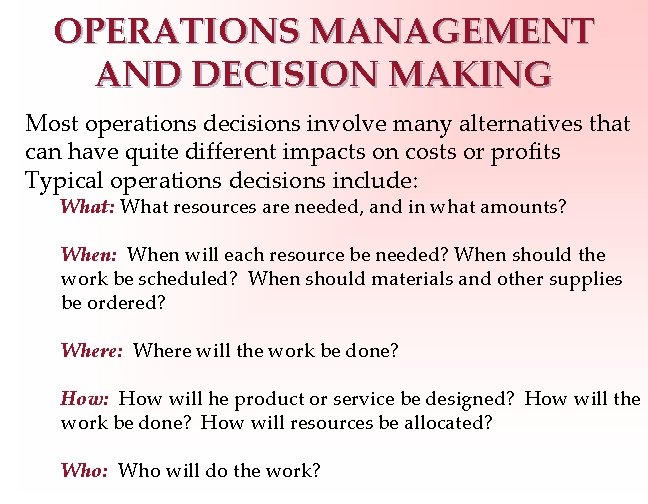 OPERATIONS MANAGEMENT AND DECISION MAKING

Most operations decisions involve many alternatives that can have quite different impacts on costs or profits

Typical operations decisions include:

What: What resources are needed, and in what amounts?

When: When will each resource be needed? When should the work be scheduled? When should materials and other supplies be ordered?

Where: Where will the work be done?

How: How will he product or service be designed? How will the work be done? How will resources be allocated?

Who: Who will do the work?